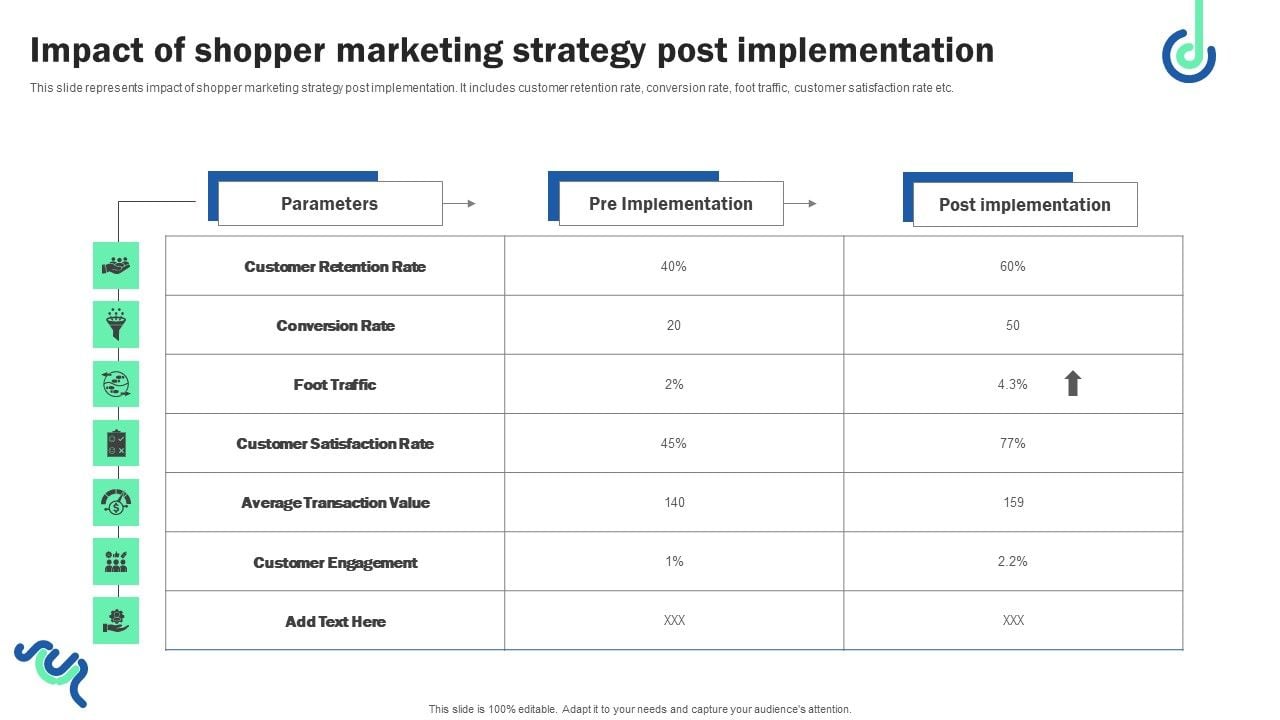 Impact of shopper marketing strategy post implementation

This slide represents impact of shopper marketing strategy post implementation. It includes customer retention rate, conversion rate, foot traffic, customer satisfaction rate etc.

| Parameters | Pre Implementation | Post implementation |
|---|---|---|
| Customer Retention Rate | 40% | 60% |
| Conversion Rate | 20 | 50 |
| Foot Traffic | 2% | 4.3% |
| Customer Satisfaction Rate | 45% | 77% |
| Average Transaction Value | 140 | 159 |
| Customer Engagement | 1% | 2.2% |
| Add Text Here | XXX | XXX |

This slide is 100% editable. Adapt it to your needs and capture your audience's attention.